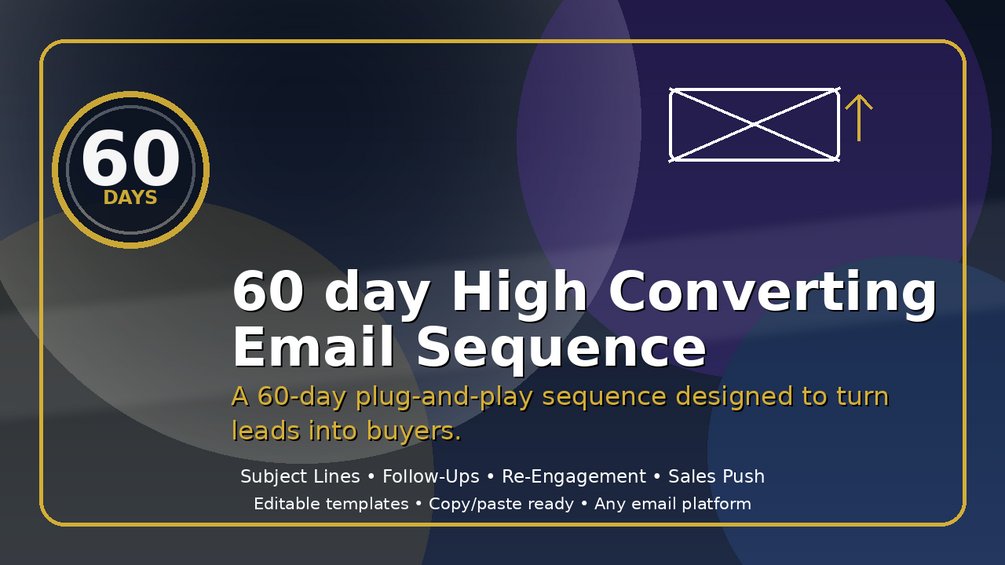 60
DAYS

60 day High Converting Email Sequence

A 60-day plug-and-play sequence designed to turn leads into buyers.

Subject Lines • Follow-Ups • Re-Engagement • Sales Push

Editable templates • Copy/paste ready • Any email platform